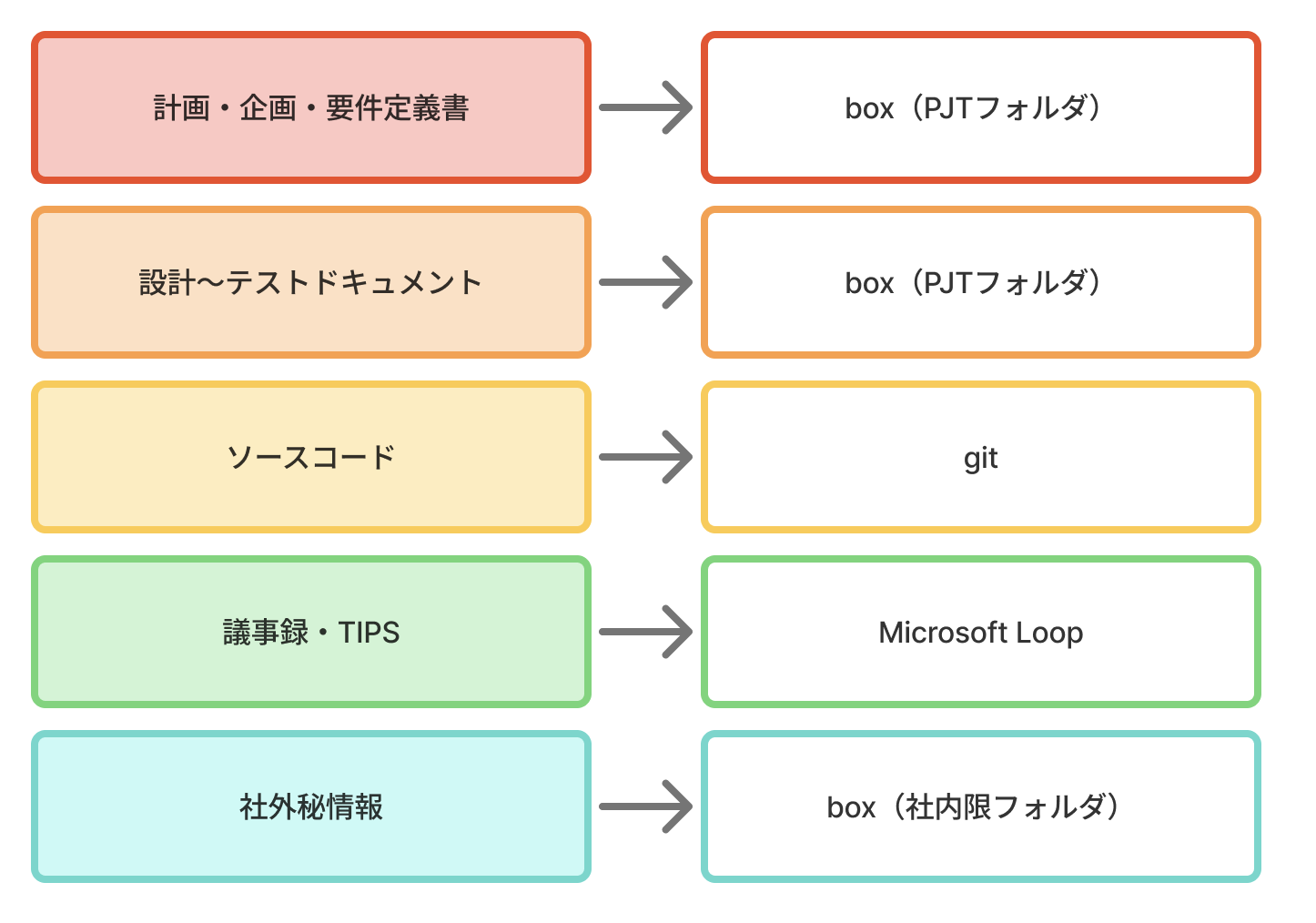 計画・企画・要件定義書

box（PJTフォルダ）

設計〜テストドキュメント

box（PJTフォルダ）

ソースコード

git

議事録・TIPS

Microsoft Loop

社外秘情報

box（社内限フォルダ）